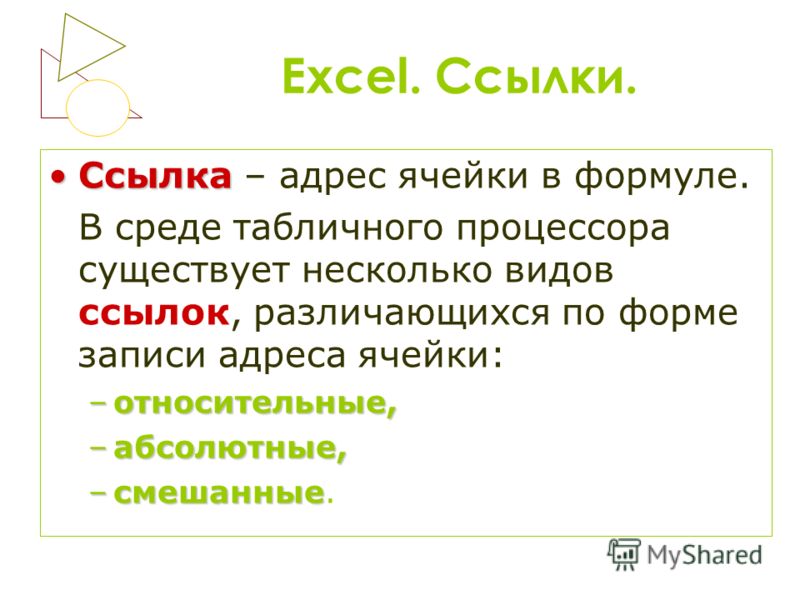 Excel. Ссылки.

• Ссылка – адрес ячейки в формуле.

В среде табличного процессора существует несколько видов ссылок, различающихся по форме записи адреса ячейки:

– относительные,

– абсолютные,

– смешанные.

MyShared